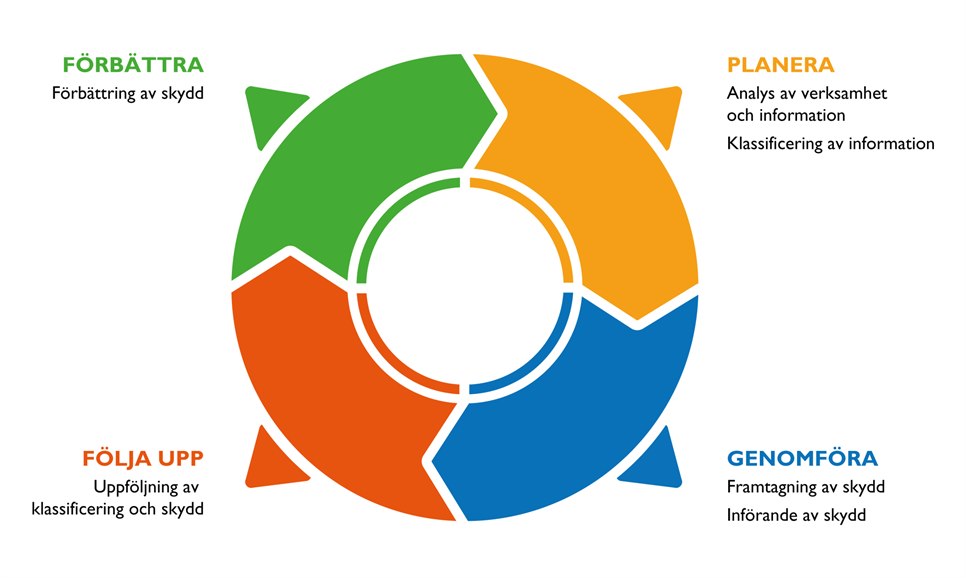 FÖRBÄTTRA
Förbättring av skydd

PLANERA
Analys av verksamhet och information
Klassificering av information

FÖLJA UPP
Uppföljning av klassificering och skydd

GENOMFÖRA
Framtagning av skydd
Införande av skydd